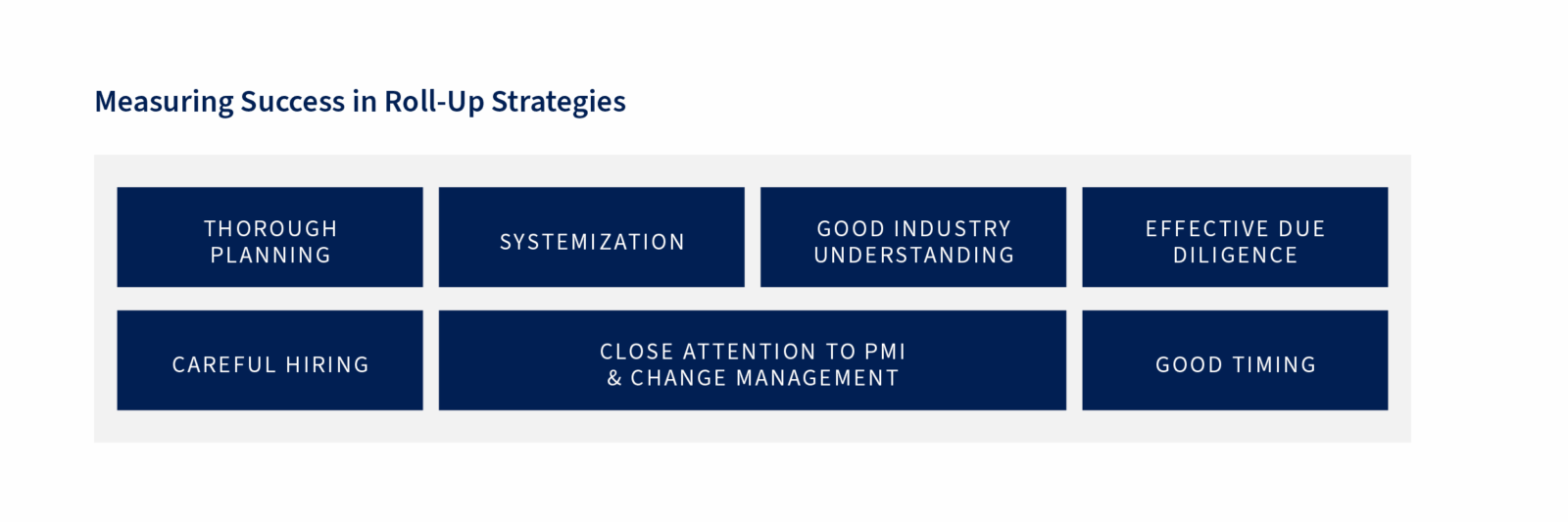 Measuring Success in Roll-Up Strategies

THOROUGH PLANNING

SYSTEMIZATION

GOOD INDUSTRY UNDERSTANDING

EFFECTIVE DUE DILIGENCE

CAREFUL HIRING

CLOSE ATTENTION TO PMI & CHANGE MANAGEMENT

GOOD TIMING